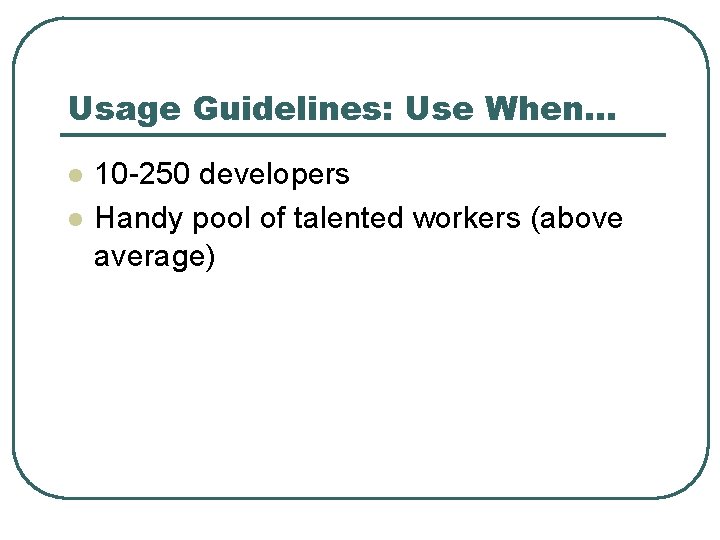 Usage Guidelines: Use When…

- 10-250 developers
- Handy pool of talented workers (above average)